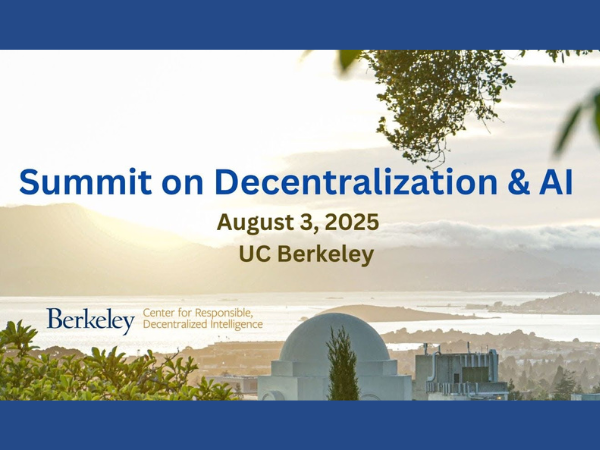 Summit on Decentralization & AI

August 3, 2025
UC Berkeley

Berkeley Center for Responsible, Decentralized Intelligence